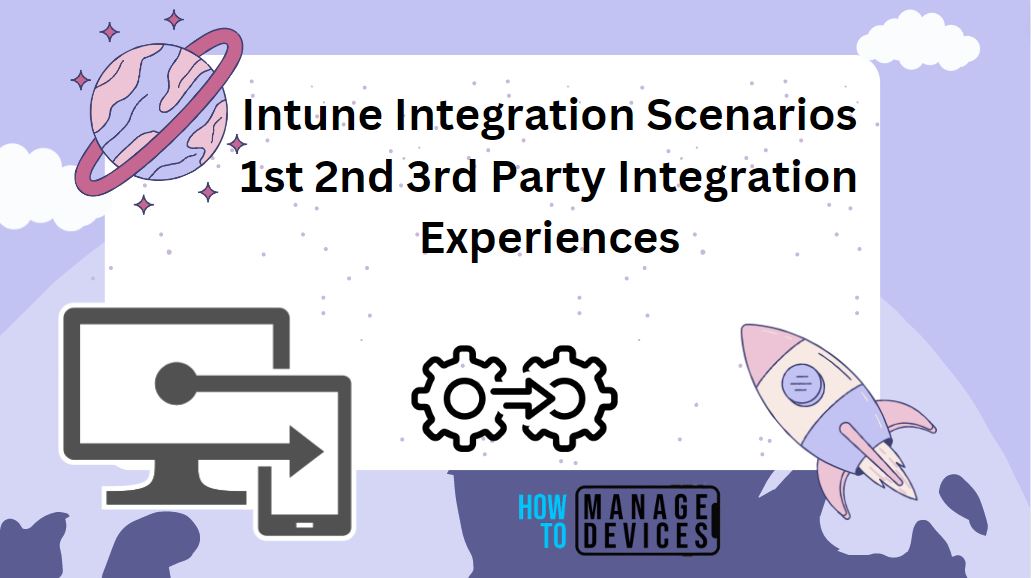 Intune Integration Scenarios 1st 2nd 3rd Party Integration Experiences

HOW TO MANAGE DEVICES